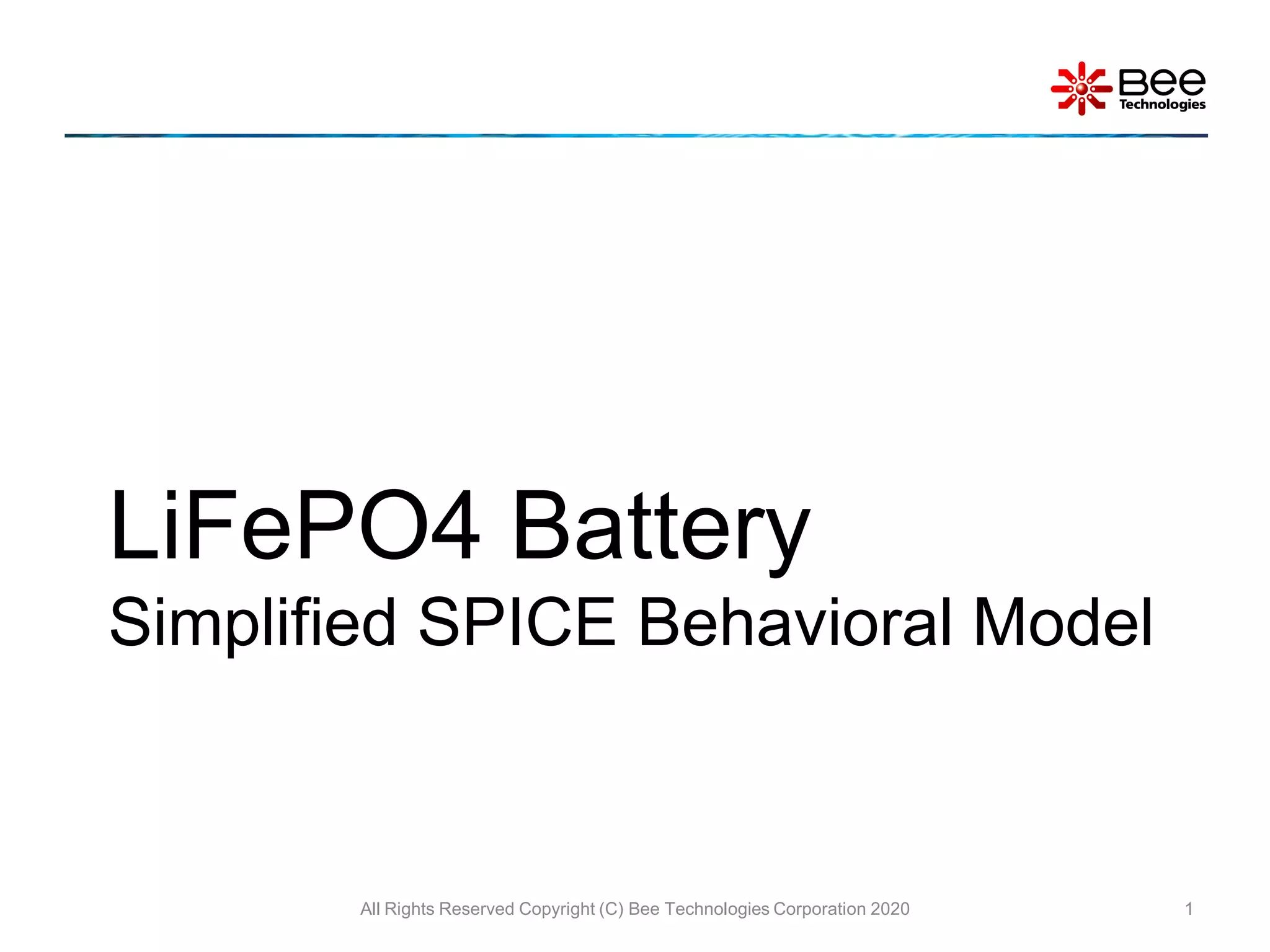 Bee Technologies

LiFePO4 Battery

Simplified SPICE Behavioral Model

All Rights Reserved Copyright (C) Bee Technologies Corporation 2020

1